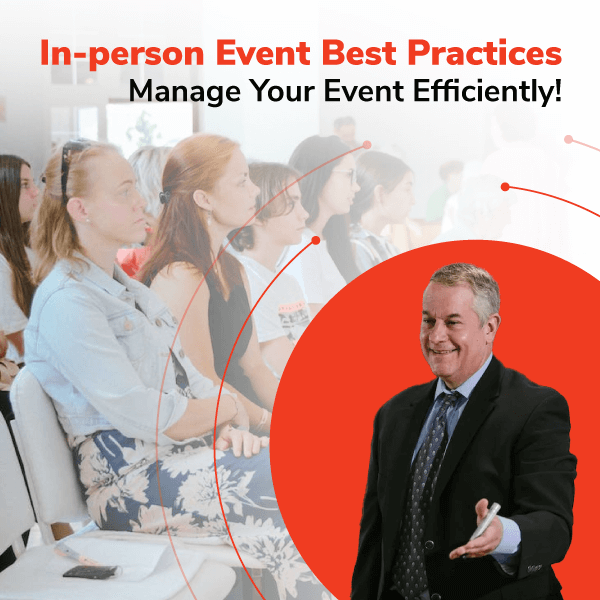 In-person Event Best Practices
Manage Your Event Efficiently!